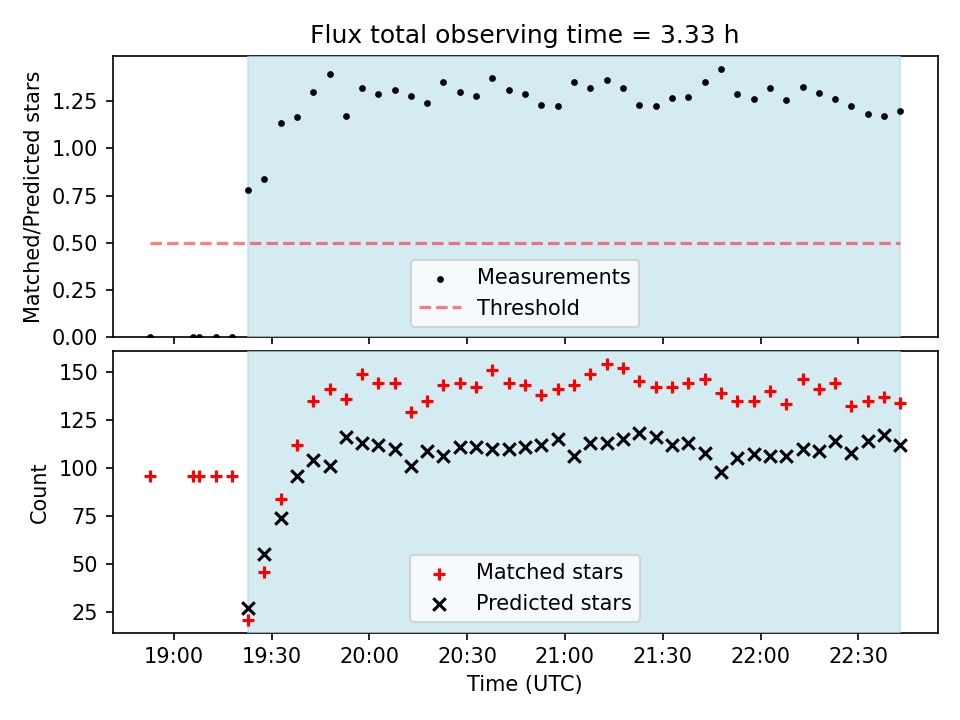 Flux total observing time = 3.33 h

Matched/Predicted stars

1.25
1.00
0.75
0.50
0.25
0.00

Measurements
Threshold

Count

150
125
100
75
50
25

Matched stars
Predicted stars

19:00
19:30
20:00
20:30
21:00
21:30
22:00
22:30

Time (UTC)